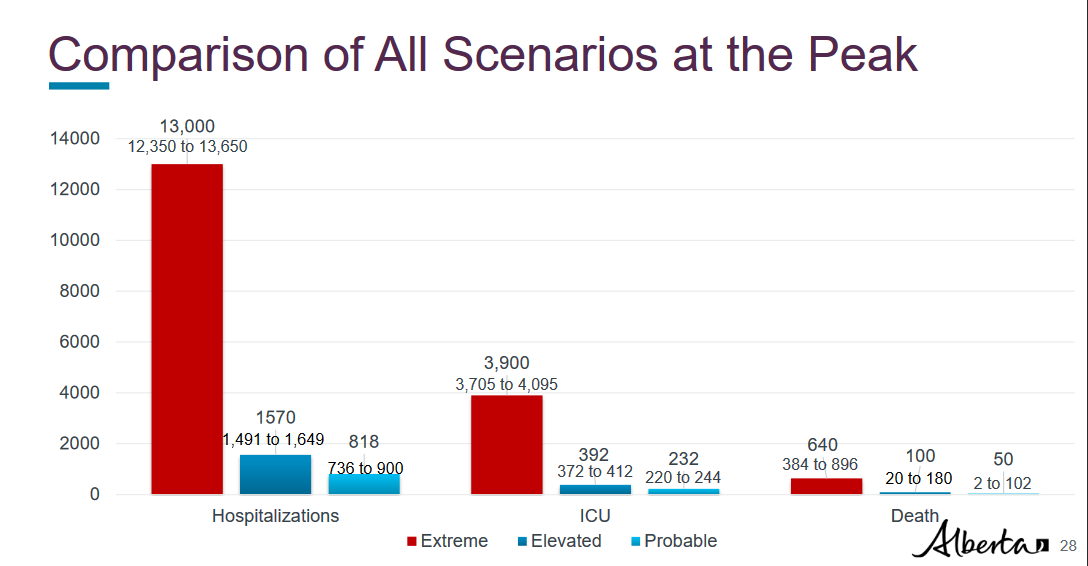 Comparison of All Scenarios at the Peak

14000
12000
10000
8000
6000
4000
2000
0

13,000
12,350 to 13,650

1570
1,491 to 1,649

818
736 to 900

3,900
3,705 to 4,095

392
372 to 412

232
220 to 244

640
384 to 896

100
20 to 180

50
2 to 102

Hospitalizations
ICU
Death

Extreme
Elevated
Probable

Alberta
28